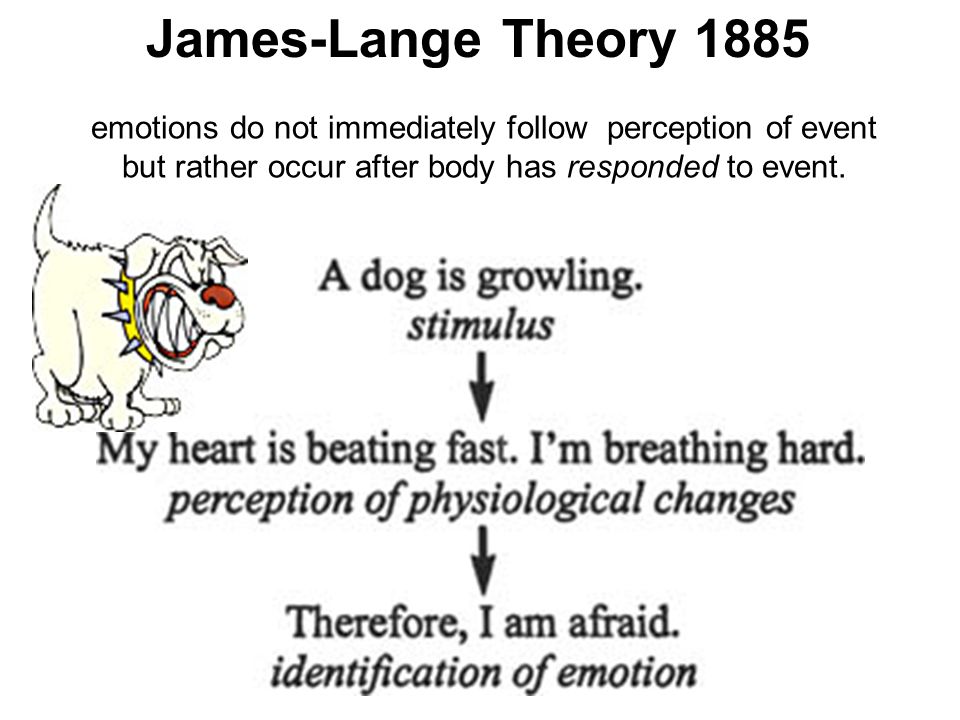 James-Lange Theory 1885

emotions do not immediately follow perception of event but rather occur after body has responded to event.

A dog is growling.
stimulus

My heart is beating fast. I'm breathing hard.
perception of physiological changes

Therefore, I am afraid.
identification of emotion